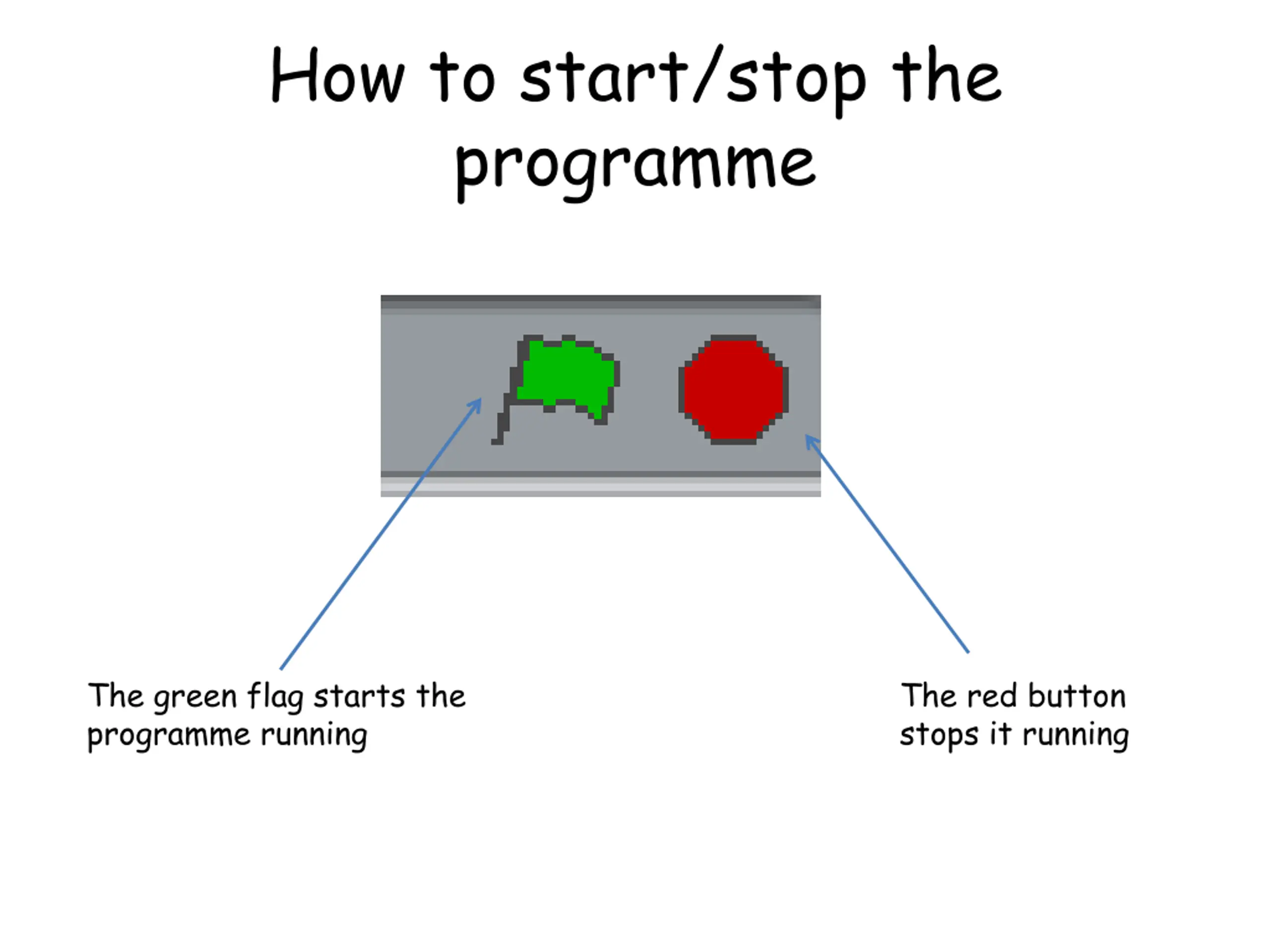 How to start/stop the programme

The green flag starts the programme running

The red button stops it running